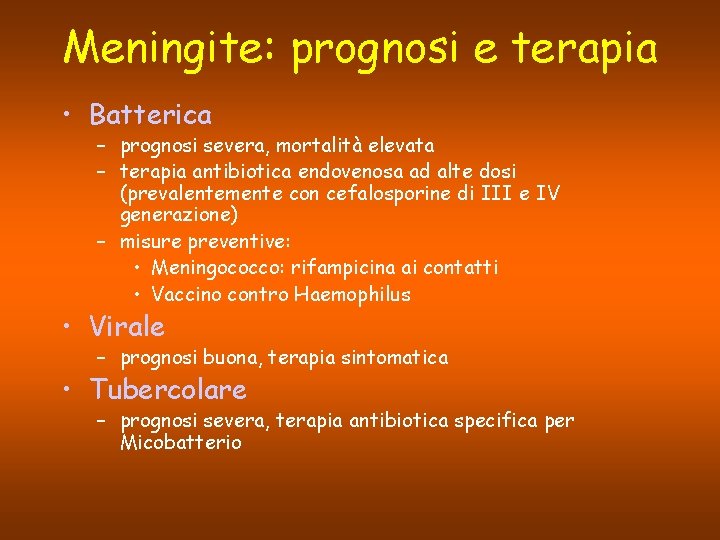 Meningite: prognosi e terapia

• Batterica
  – prognosi severa, mortalità elevata
  – terapia antibiotica endovenosa ad alte dosi (prevalentemente con cefalosporine di III e IV generazione)
  – misure preventive:
    • Meningococco: rifampicina ai contatti
    • Vaccino contro Haemophilus
• Virale
  – prognosi buona, terapia sintomatica
• Tubercolare
  – prognosi severa, terapia antibiotica specifica per Micobatterio